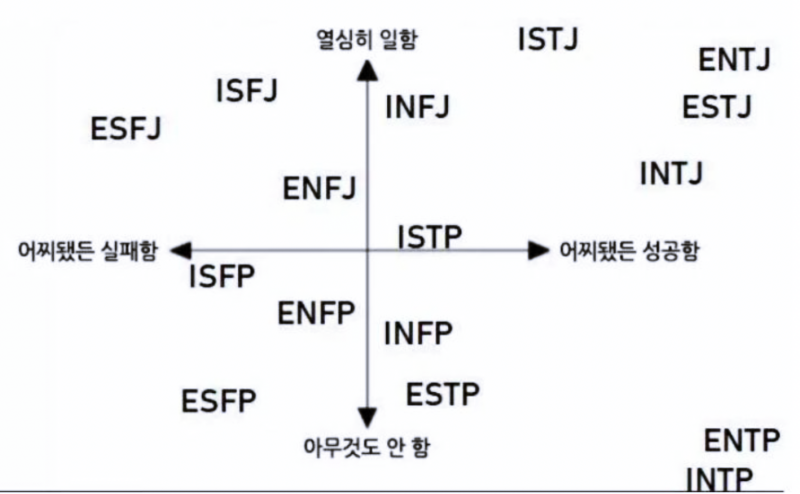 열심히 일함

ISTJ

ENTJ

ISFJ

INFJ

ESTJ

ESFJ

INTJ

ENFJ

ISTP

어찌됐든 실패함

어찌됐든 성공함

ISFP

ENFP

INFP

ESFP

ESTP

아무것도 안 함

ENTP

INTP